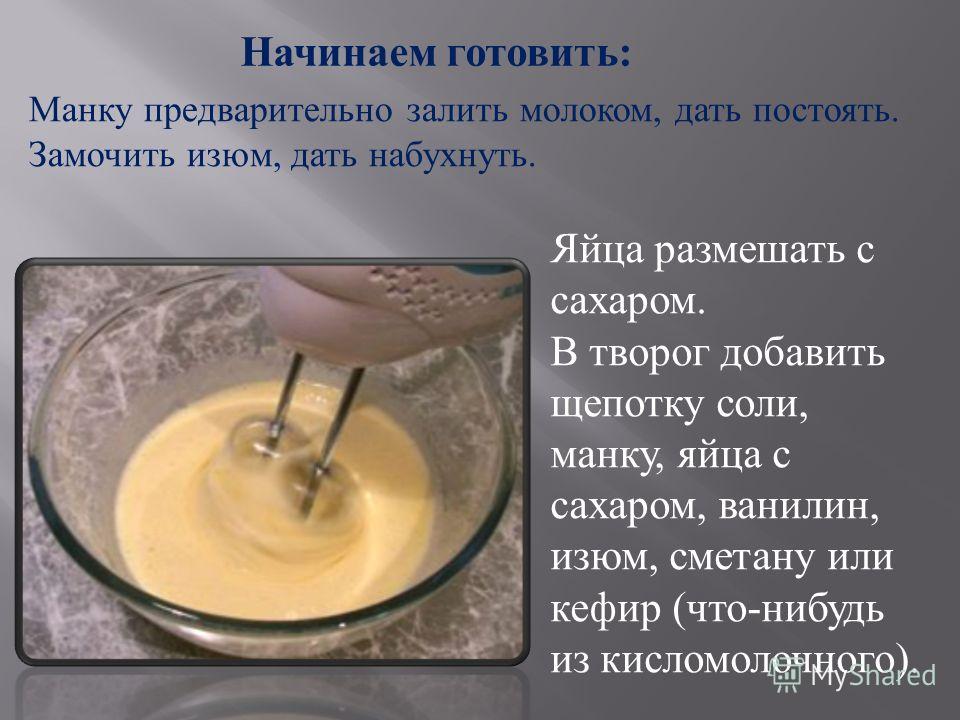 Начинаем готовить:

Манку предварительно залить молоком, дать постоять. Замочить изюм, дать набухнуть.

Яйца размешать с сахаром.
В творог добавить щепотку соли, манку, яйца с сахаром, ванилин, изюм, сметану или кефир (что-нибудь из кисломолочного).

MyShared